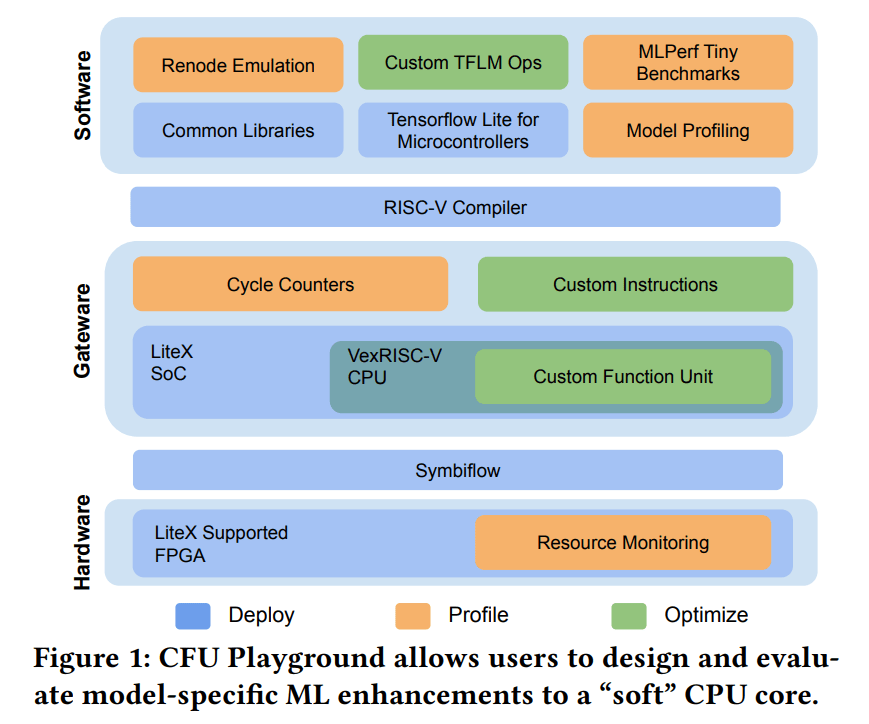 Software

Renode Emulation

Custom TFLM Ops

MLPerf Tiny Benchmarks

Common Libraries

Tensorflow Lite for Microcontrollers

Model Profiling

RISC-V Compiler

Gateware

Cycle Counters

Custom Instructions

LiteX SoC

VexRISC-V CPU

Custom Function Unit

Symbiflow

Hardware

LiteX Supported FPGA

Resource Monitoring

Deploy

Profile

Optimize

Figure 1: CFU Playground allows users to design and evaluate model-specific ML enhancements to a “soft” CPU core.